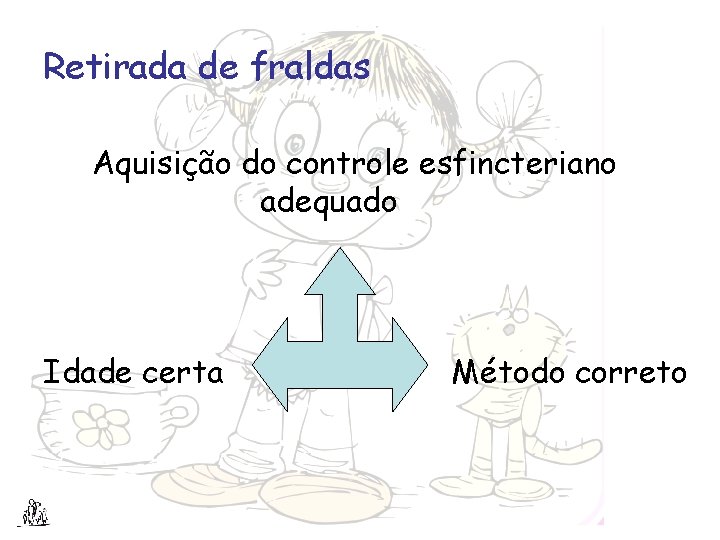 Retirada de fraldas

Aquisição do controle esfincteriano adequado

Idade certa

Método correto